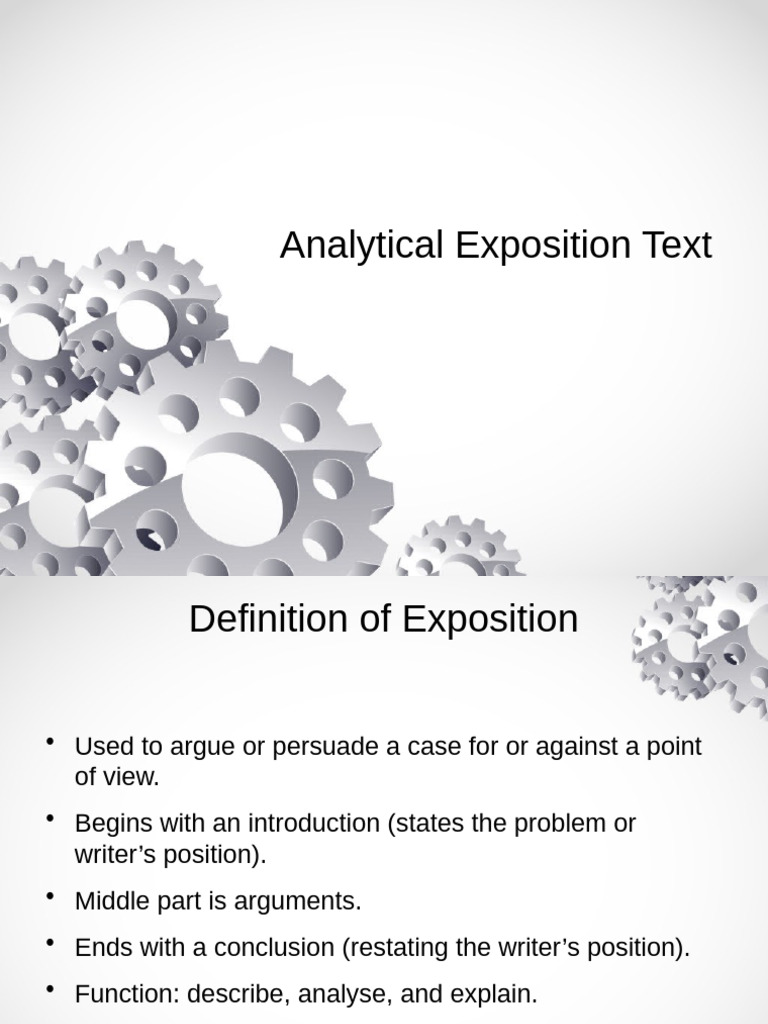 Analytical Exposition Text

Definition of Exposition

• Used to argue or persuade a case for or against a point of view.

• Begins with an introduction (states the problem or writer’s position).

• Middle part is arguments.

• Ends with a conclusion (restating the writer’s position).

• Function: describe, analyse, and explain.